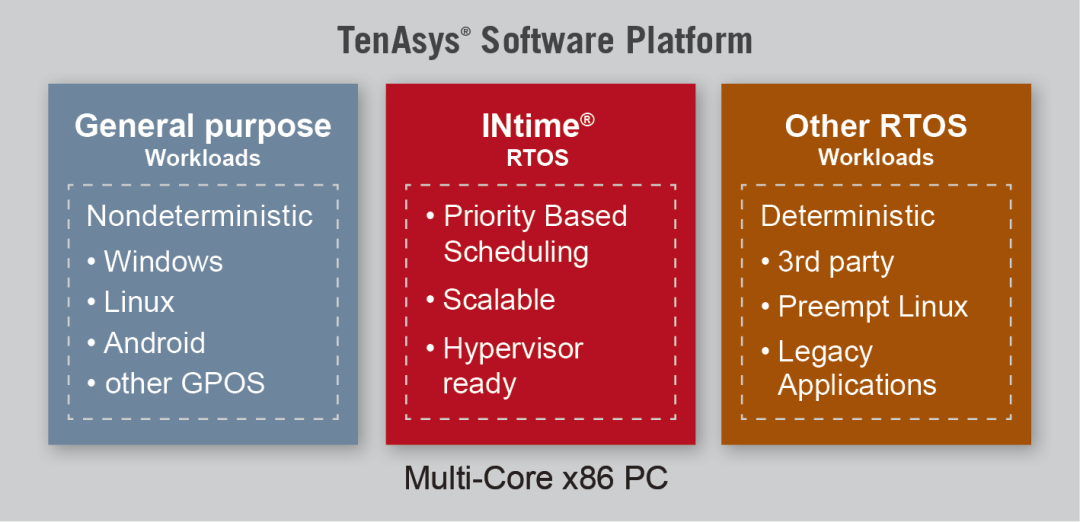 TenAsys® Software Platform

General purpose
Workloads

Nondeterministic
• Windows
• Linux
• Android
• other GPOS

INtime®
RTOS

• Priority Based Scheduling
• Scalable
• Hypervisor ready

Other RTOS
Workloads

Deterministic
• 3rd party
• Preempt Linux
• Legacy Applications

Multi-Core x86 PC